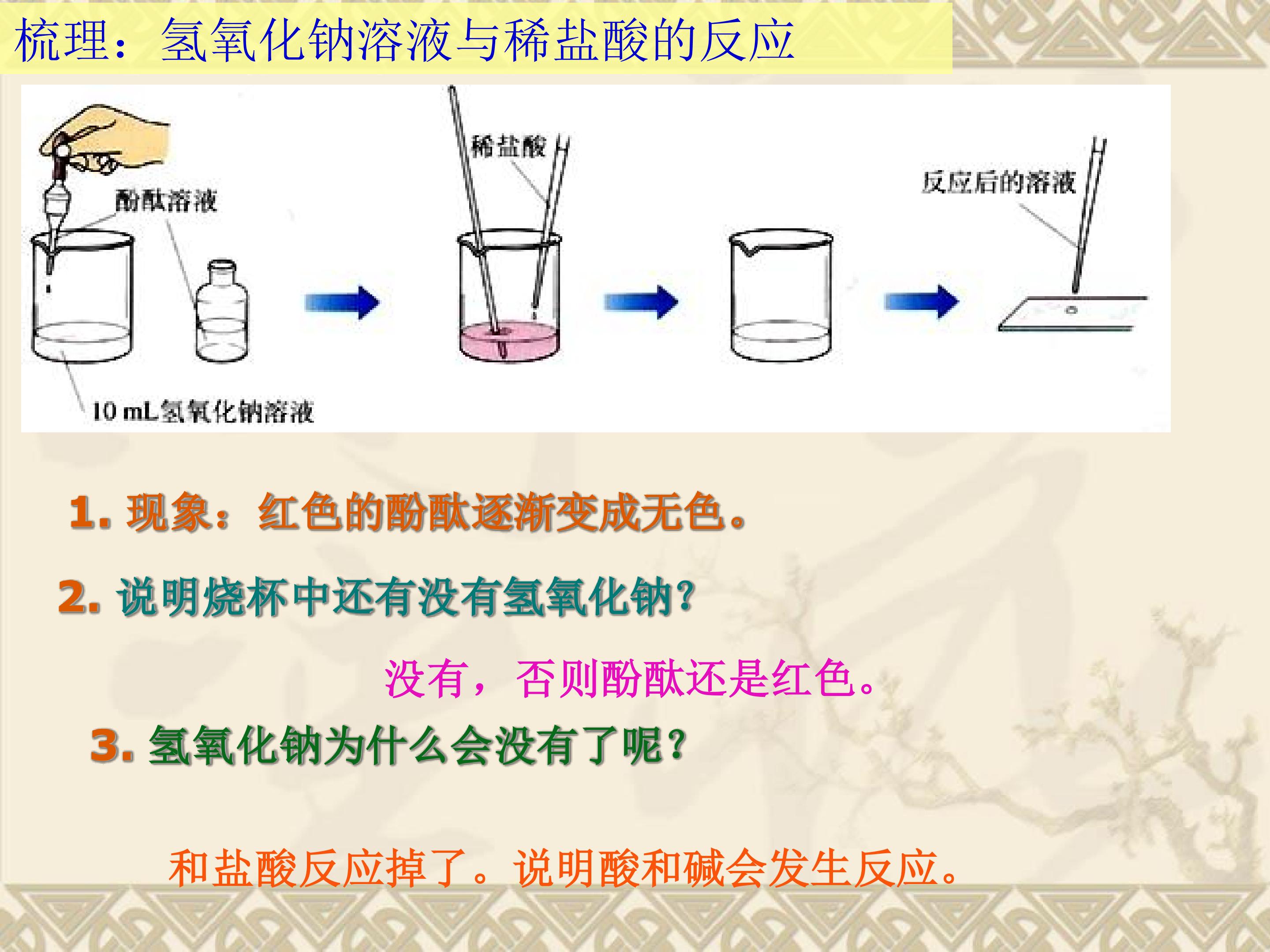 梳理：氢氧化钠溶液与稀盐酸的反应

酚酞溶液

10 mL氢氧化钠溶液

稀盐酸

反应后的溶液

1. 现象：红色的酚酞逐渐变成无色。

2. 说明烧杯中还有没有氢氧化钠？

没有，否则酚酞还是红色。

3. 氢氧化钠为什么会没有了呢？

和盐酸反应掉了。说明酸和碱会发生反应。